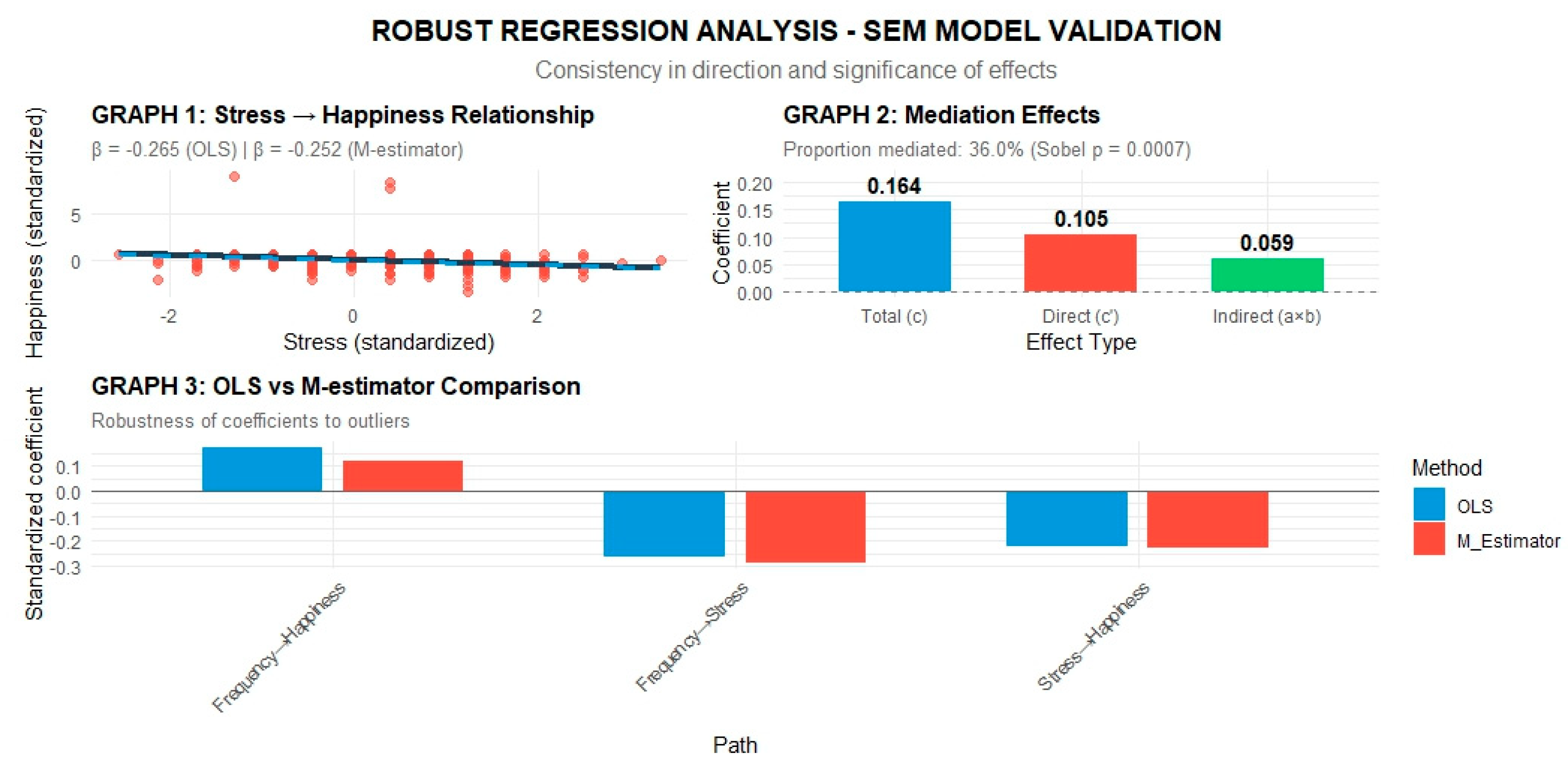 ROBUST REGRESSION ANALYSIS - SEM MODEL VALIDATION

Consistency in direction and significance of effects

GRAPH 1: Stress → Happiness Relationship

β = -0.265 (OLS) | β = -0.252 (M-estimator)

Happiness (standardized)

5
0

-2
0
2

Stress (standardized)

GRAPH 2: Mediation Effects

Proportion mediated: 36.0% (Sobel p = 0.0007)

Coefficient

0.20
0.15
0.10
0.05
0.00

0.164
0.105
0.059

Total (c)
Direct (c')
Indirect (a×b)

Effect Type

GRAPH 3: OLS vs M-estimator Comparison

Robustness of coefficients to outliers

Standardized coefficient

0.1
0.0
-0.1
-0.2
-0.3

Frequency→Happiness
Frequency→Stress
Stress→Happiness

Path

Method
OLS
M_Estimator